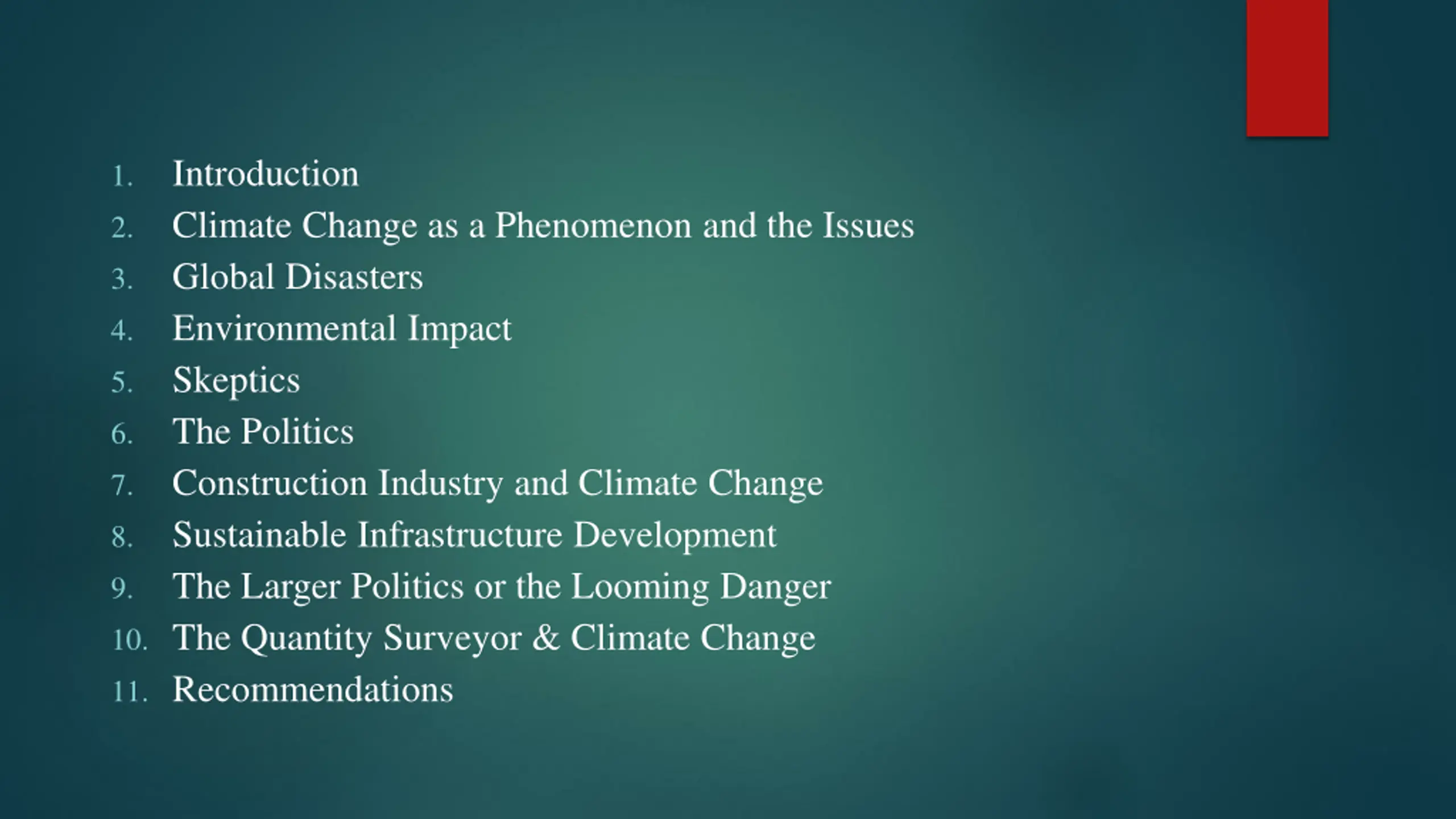 1. Introduction
2. Climate Change as a Phenomenon and the Issues
3. Global Disasters
4. Environmental Impact
5. Skeptics
6. The Politics
7. Construction Industry and Climate Change
8. Sustainable Infrastructure Development
9. The Larger Politics or the Looming Danger
10. The Quantity Surveyor & Climate Change
11. Recommendations